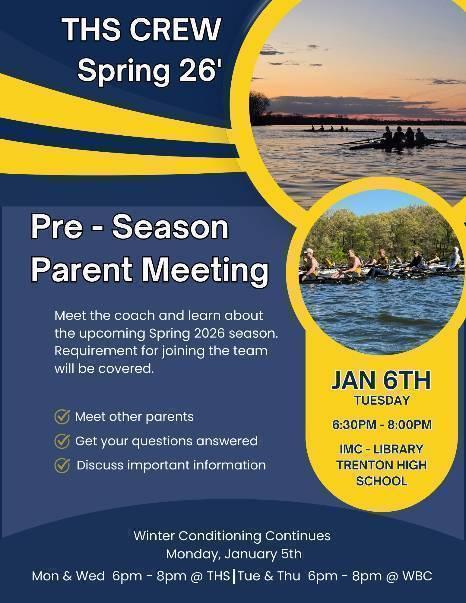 THS CREW
Spring 26'

Pre - Season
Parent Meeting

Meet the coach and learn about the upcoming Spring 2026 season. Requirement for joining the team will be covered.

Meet other parents
Get your questions answered
Discuss important information

JAN 6TH
TUESDAY
6:30PM - 8:00PM
IMC - LIBRARY
TRENTON HIGH SCHOOL

Winter Conditioning Continues
Monday, January 5th
Mon & Wed 6pm - 8pm @ THS | Tue & Thu 6pm - 8pm @ WBC